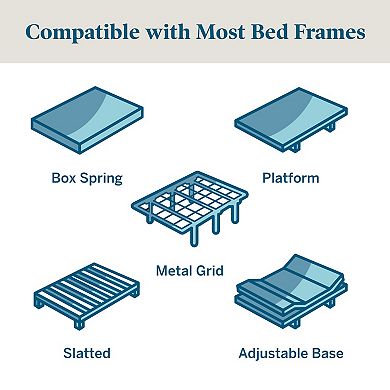 Compatible with Most Bed Frames

Box Spring

Platform

Metal Grid

Slatted

Adjustable Base